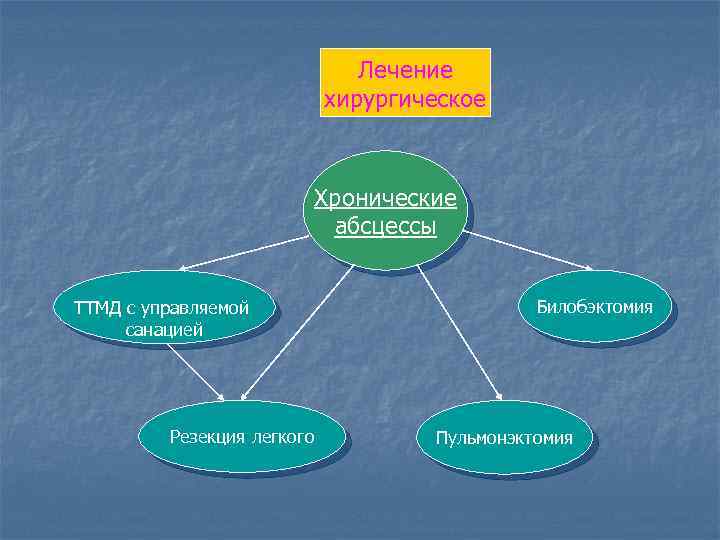 Лечение хирургическое

Хронические абсцессы

ТТМД с управляемой санацией

Билобэктомия

Резекция легкого

Пульмонэктомия